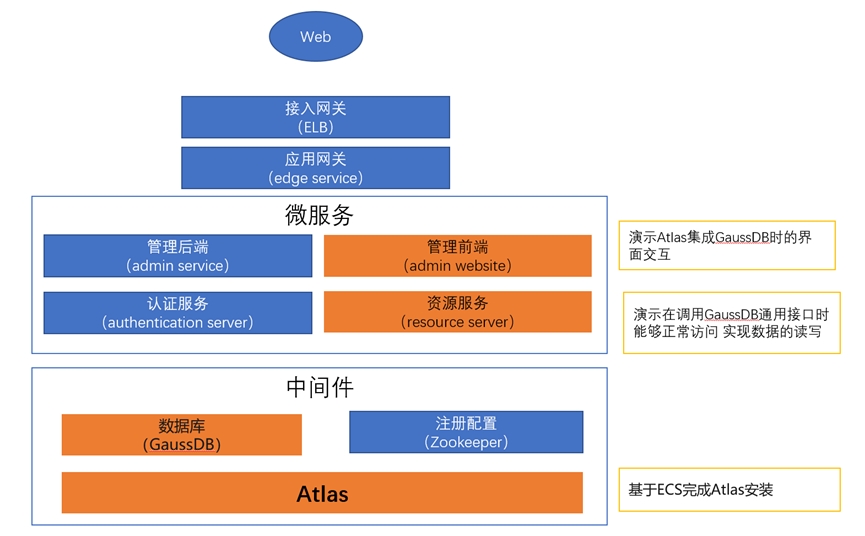 Web

接入网关
(ELB)

应用网关
(edge service)

微服务

管理后端
(admin service)

管理前端
(admin website)

认证服务
(authentication server)

资源服务
(resource server)

演示Atlas集成GaussDB时的界面交互

演示在调用GaussDB通用接口时能够正常访问 实现数据的读写

中间件

数据库
(GaussDB)

注册配置
(Zookeeper)

Atlas

基于ECS完成Atlas安装